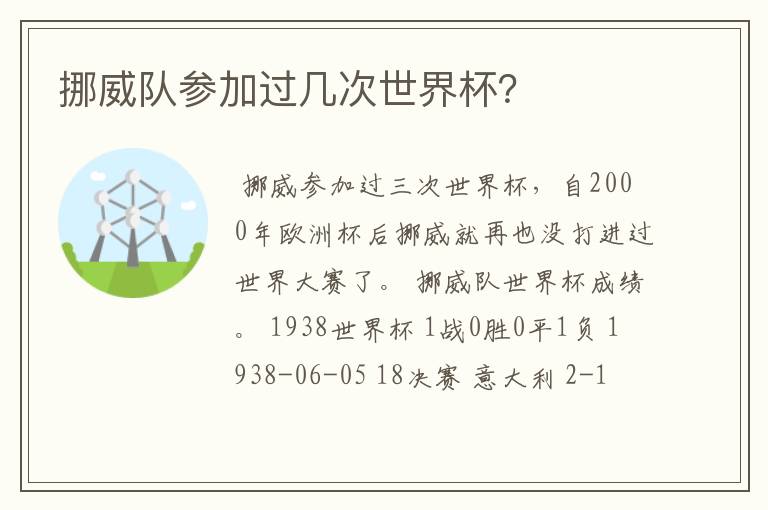 挪威队参加过几次世界杯?

挪威参加过三次世界杯，自2000年欧洲杯后挪威就再也没打进过世界大赛了。挪威队世界杯成绩。1938世界杯 1战0胜0平1负 1938-06-05 18决赛 意大利 2-1